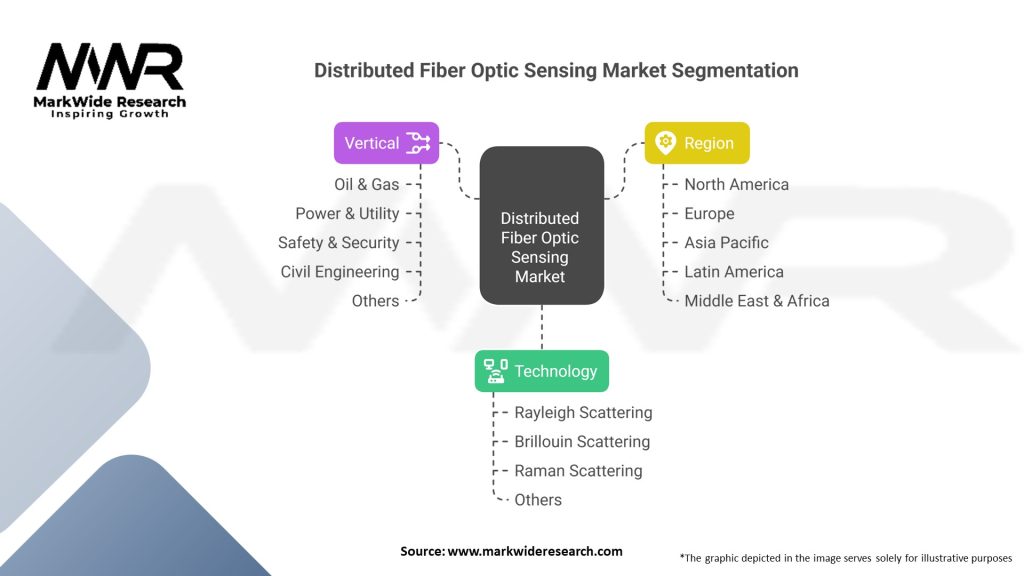 MWR
MarkWide Research
Inspiring Growth

Distributed Fiber Optic Sensing Market Segmentation

Vertical
Oil & Gas
Power & Utility
Safety & Security
Civil Engineering
Others

Distributed Fiber Optic Sensing Market

Region
North America
Europe
Asia Pacific
Latin America
Middle East & Africa

Technology
Rayleigh Scattering
Brillouin Scattering
Raman Scattering
Others

Source: www.markwideresearch.com

*The graphic depicted in the image serves solely for illustrative purposes